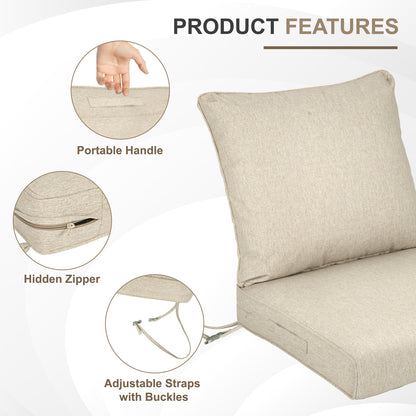 PRODUCT FEATURES

Portable Handle

Hidden Zipper

Adjustable Straps with Buckles